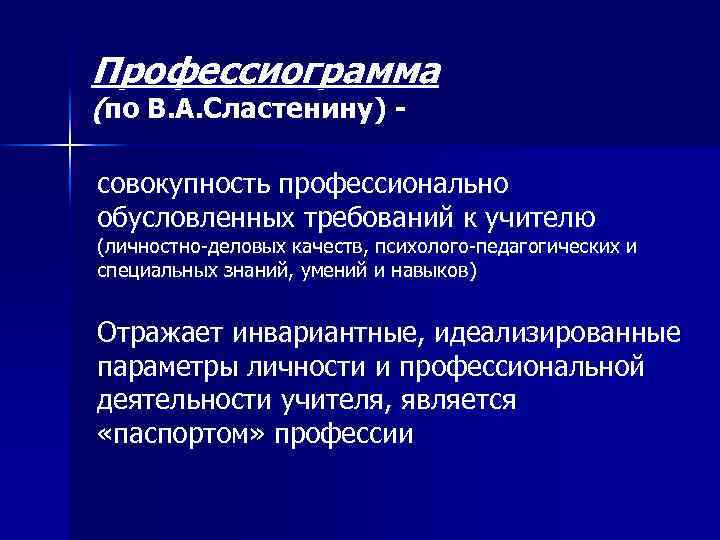 Профессиограмма
(по В.А.Сластенину) -

совокупность профессионально обусловленных требований к учителю (личностно-деловых качеств, психолого-педагогических и специальных знаний, умений и навыков)

Отражает инвариантные, идеализированные параметры личности и профессиональной деятельности учителя, является «паспортом» профессии